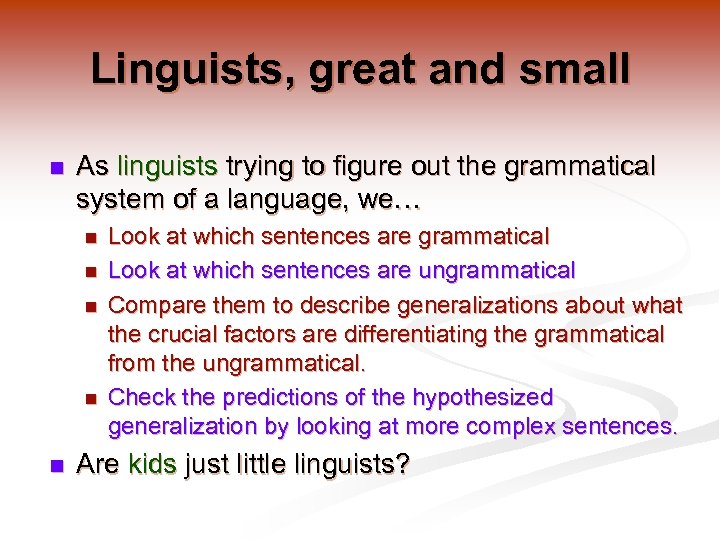 Linguists, great and small

As linguists trying to figure out the grammatical system of a language, we…

Look at which sentences are grammatical

Look at which sentences are ungrammatical

Compare them to describe generalizations about what the crucial factors are differentiating the grammatical from the ungrammatical.

Check the predictions of the hypothesized generalization by looking at more complex sentences.

Are kids just little linguists?